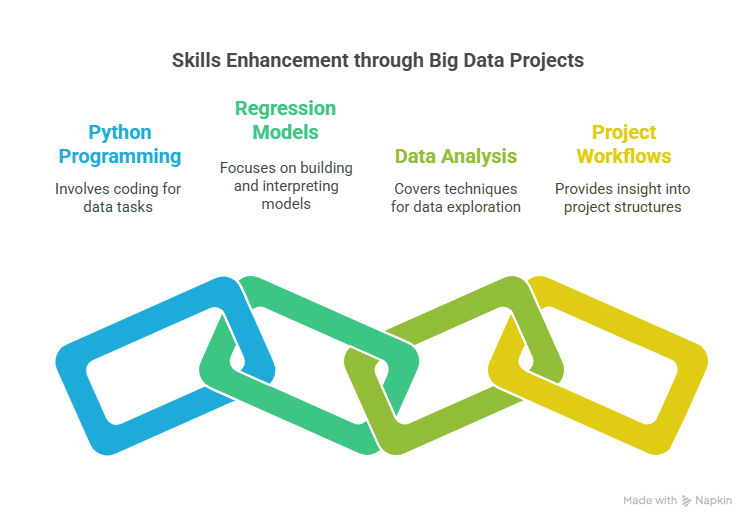 Skills Enhancement through Big Data Projects

Python Programming

Involves coding for data tasks

Regression Models

Focuses on building and interpreting models

Data Analysis

Covers techniques for data exploration

Project Workflows

Provides insight into project structures

Made with Napkin